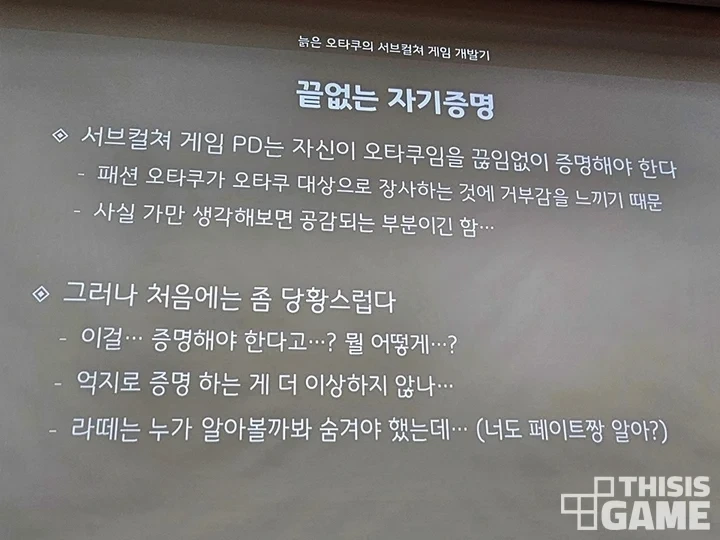 늙은 오타쿠의 서브컬쳐 게임 개발기

끝없는 자기증명

◈ 서브컬쳐 게임 PD는 자신이 오타쿠임을 끊임없이 증명해야 한다
- 패션 오타쿠가 오타쿠 대상으로 장사하는 것에 거부감을 느끼기 때문
- 사실 가만 생각해보면 공감되는 부분이긴 함…

◈ 그러나 처음에는 좀 당황스럽다
- 이걸… 증명해야 한다고…? 뭘 어떻게…?
- 억지로 증명 하는 게 더 이상하지 않나…
- 라떼는 누가 알아볼까봐 숨겨야 했는데… (너도 페이트짱 알아?)

THISIS GAME